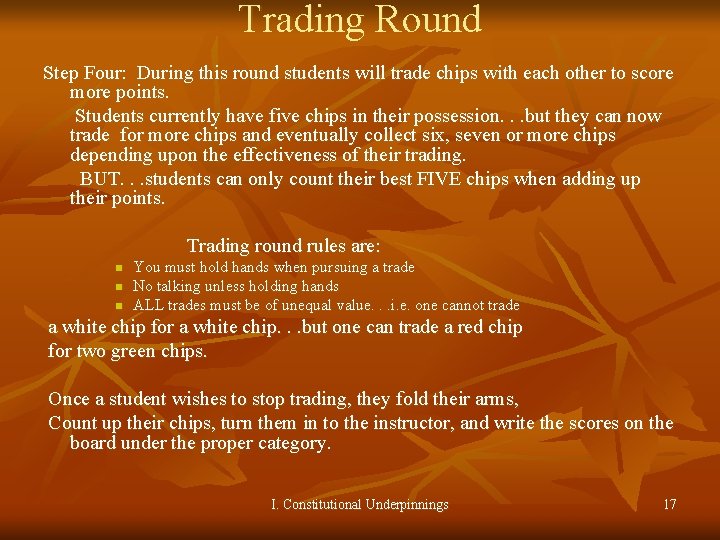 Trading Round

Step Four: During this round students will trade chips with each other to score more points.

Students currently have five chips in their possession. . .but they can now trade for more chips and eventually collect six, seven or more chips depending upon the effectiveness of their trading.

BUT. . .students can only count their best FIVE chips when adding up their points.

Trading round rules are:

- You must hold hands when pursuing a trade
- No talking unless holding hands
- ALL trades must be of unequal value. . .i.e. one cannot trade

a white chip for a white chip. . .but one can trade a red chip for two green chips.

Once a student wishes to stop trading, they fold their arms,

Count up their chips, turn them in to the instructor, and write the scores on the board under the proper category.

I. Constitutional Underpinnings

17